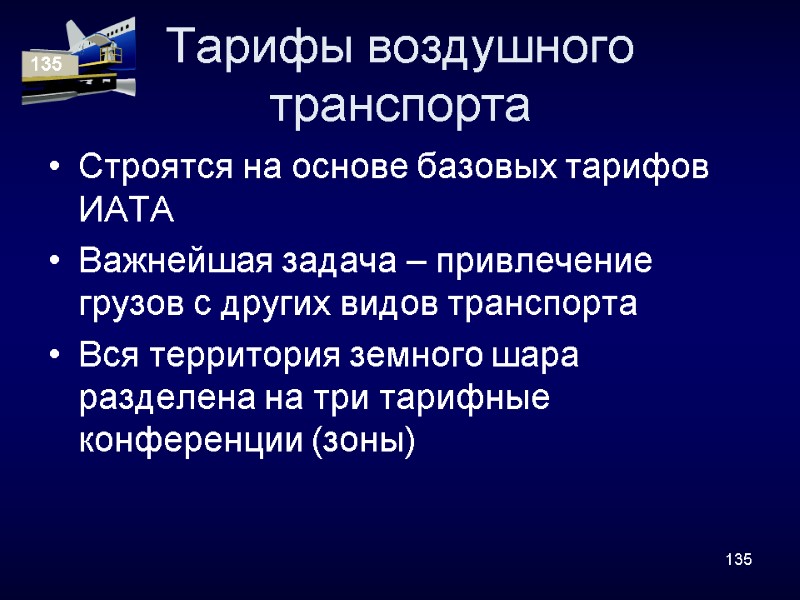 135

Тарифы воздушного транспорта

• Строятся на основе базовых тарифов ИАТА
• Важнейшая задача – привлечение грузов с других видов транспорта
• Вся территория земного шара разделена на три тарифные конференции (зоны)

135